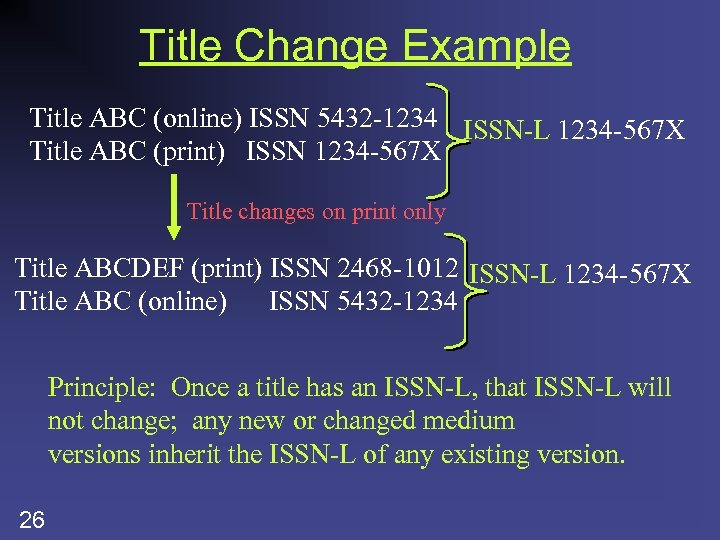 Title Change Example

Title ABC (online) ISSN 5432-1234
Title ABC (print) ISSN 1234-567X

ISSN-L 1234-567X

Title changes on print only

Title ABCDEF (print) ISSN 2468-1012
Title ABC (online) ISSN 5432-1234

ISSN-L 1234-567X

Principle: Once a title has an ISSN-L, that ISSN-L will not change; any new or changed medium versions inherit the ISSN-L of any existing version.

26